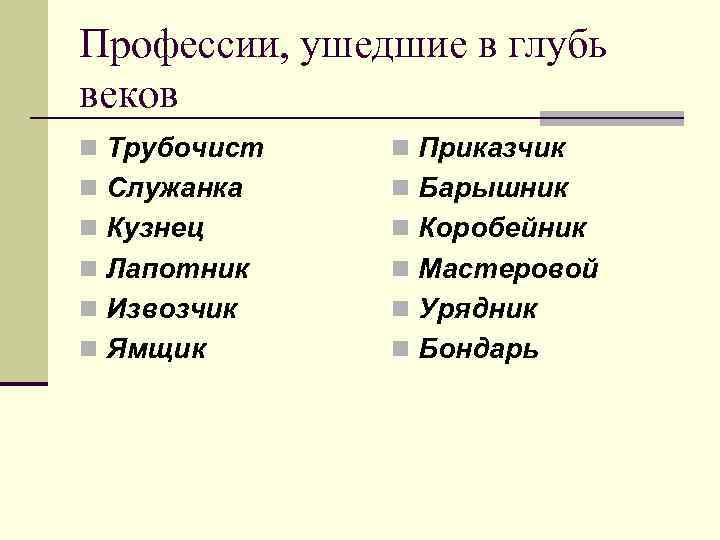 Профессии, ушедшие в глубь веков

- Трубочист
- Служанка
- Кузнец
- Лапотник
- Извозчик
- Ямщик

- Приказчик
- Барышник
- Коробейник
- Мастеровой
- Урядник
- Бондарь